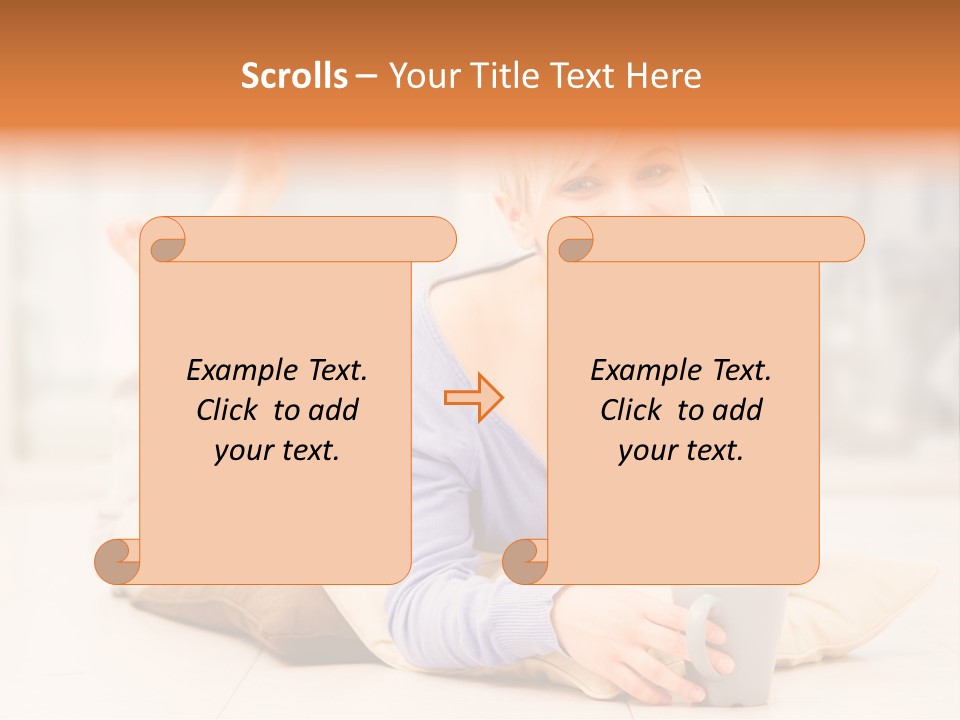 Scrolls – Your Title Text Here

Example Text.
Click to add
your text.

Example Text.
Click to add
your text.